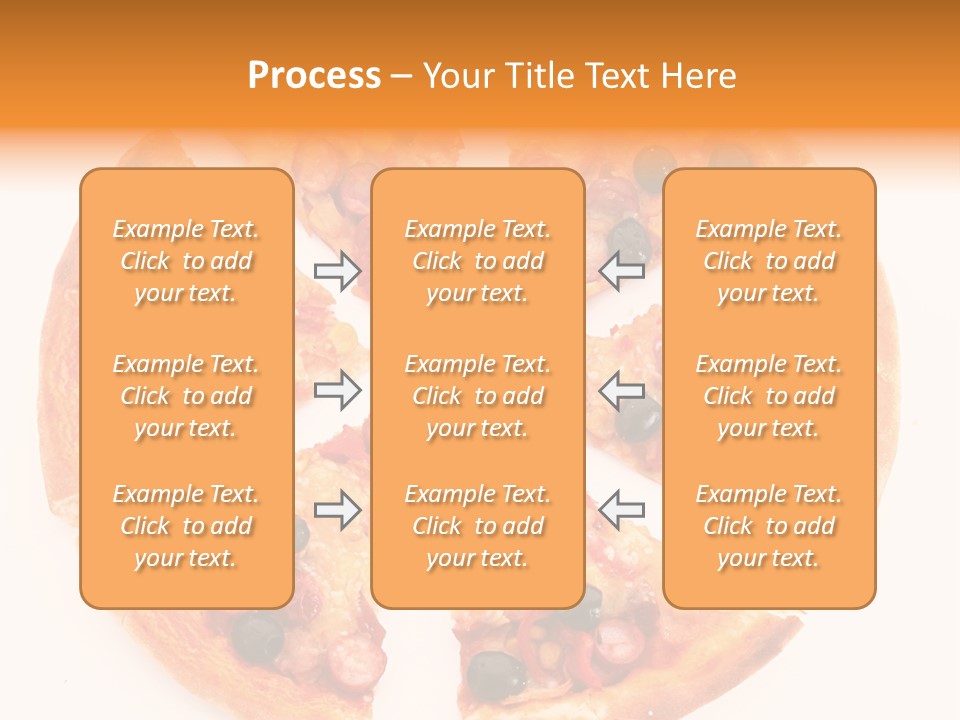 Process – Your Title Text Here

Example Text. Click to add your text.

Example Text. Click to add your text.

Example Text. Click to add your text.

Example Text. Click to add your text.

Example Text. Click to add your text.

Example Text. Click to add your text.

Example Text. Click to add your text.

Example Text. Click to add your text.

Example Text. Click to add your text.